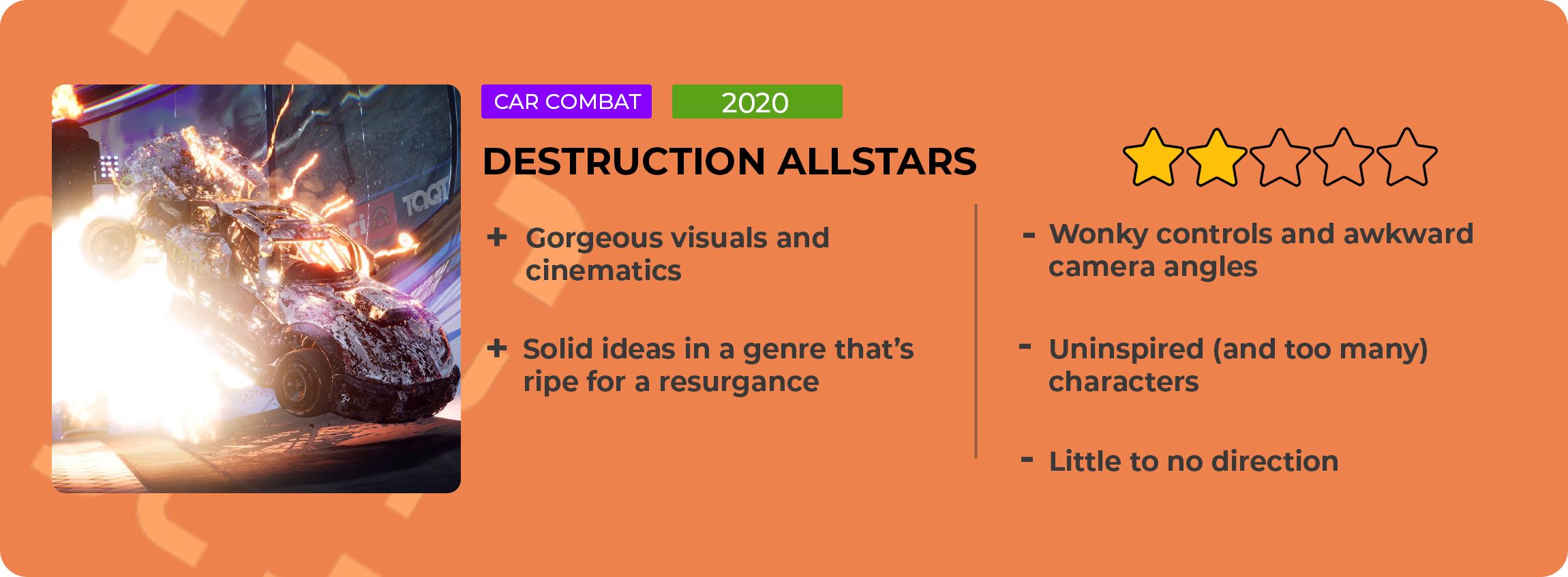 CAR COMBAT 2020

DESTRUCTION ALLSTARS

+ Gorgeous visuals and cinematics

+ Solid ideas in a genre that's ripe for a resurgance

- Wonky controls and awkward camera angles

- Uninspired (and too many) characters

- Little to no direction